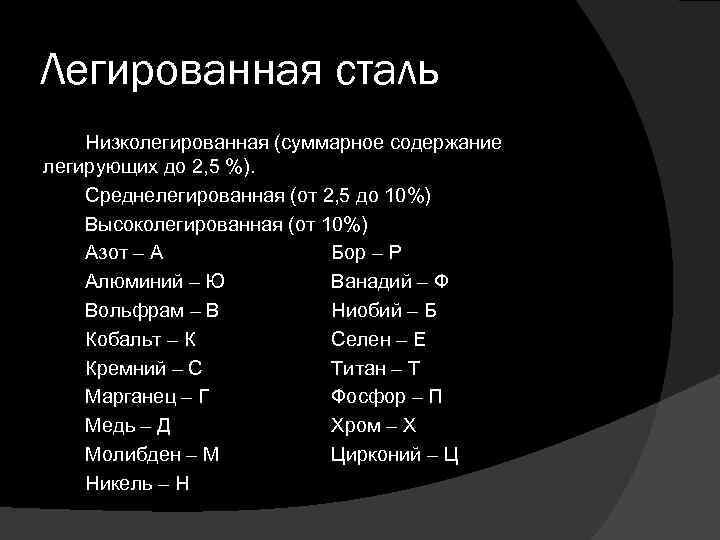 Легированная сталь

Низколегированная (суммарное содержание легирующих до 2,5 %).

Среднелегированная (от 2,5 до 10%)

Высоколегированная (от 10%)

Азот – А
Алюминий – Ю
Вольфрам – В
Кобальт – К
Кремний – С
Марганец – Г
Медь – Д
Молибден – М
Никель – Н

Бор – Р
Ванадий – Ф
Ниобий – Б
Селен – Е
Титан – Т
Фосфор – П
Хром – Х
Цирконий – Ц